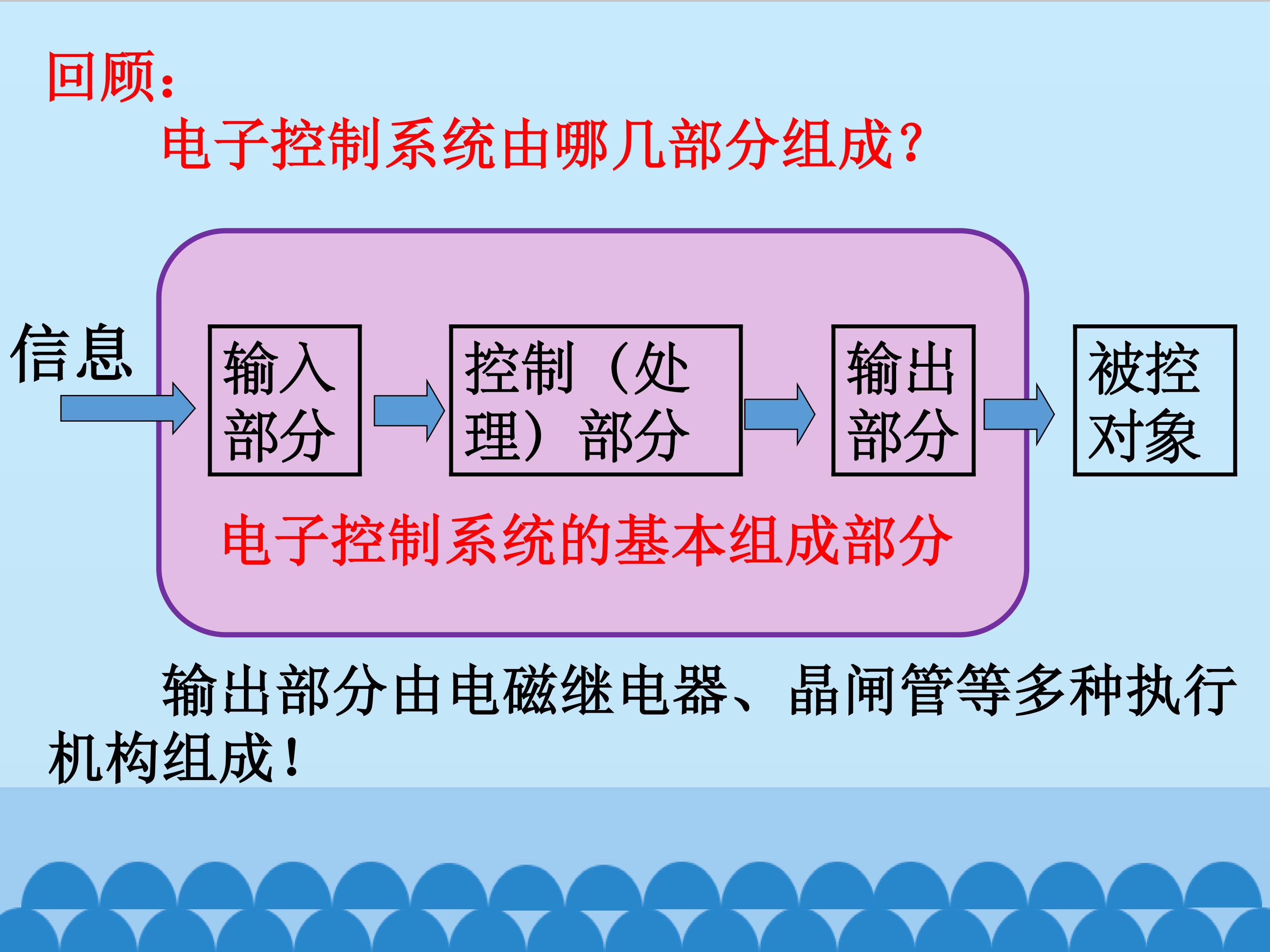 回顾：

电子控制系统由哪几部分组成？

信息

输入部分

控制（处理）部分

输出部分

被控对象

电子控制系统的基本组成部分

输出部分由电磁继电器、晶闸管等多种执行机构组成！